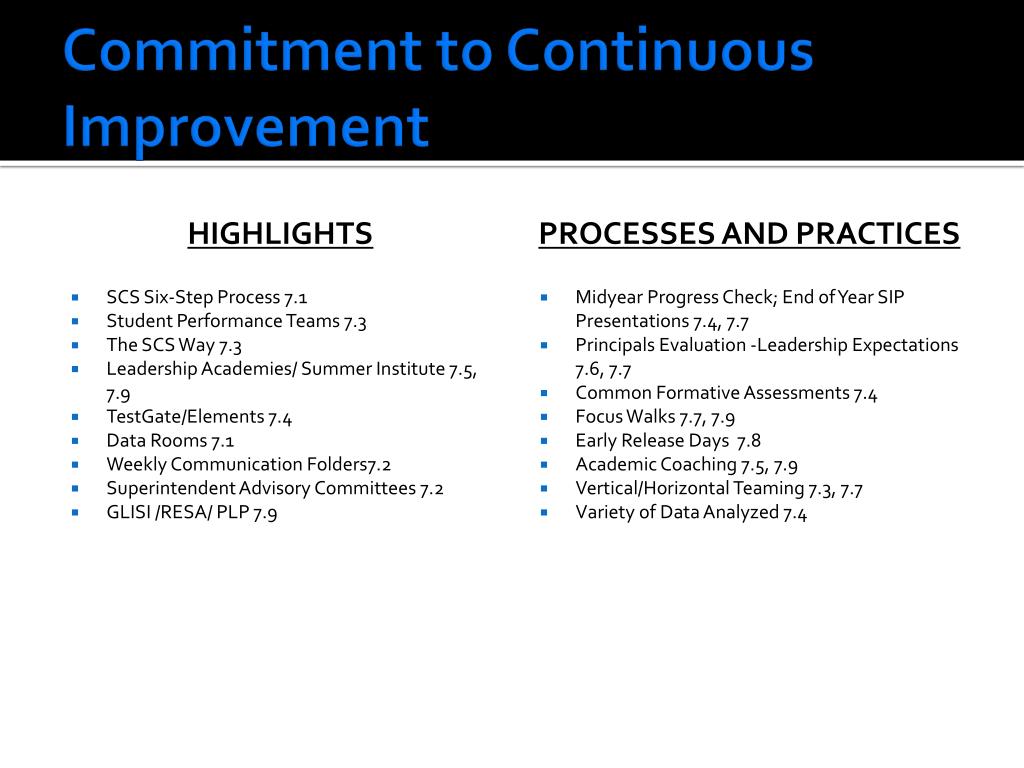 Commitment to Continuous Improvement

HIGHLIGHTS

- SCS Six-Step Process 7.1
- Student Performance Teams 7.3
- The SCS Way 7.3
- Leadership Academies/ Summer Institute 7.5, 7.9
- TestGate/Elements 7.4
- Data Rooms 7.1
- Weekly Communication Folders7.2
- Superintendent Advisory Committees 7.2
- GLISI /RESA/ PLP 7.9

PROCESSES AND PRACTICES

- Midyear Progress Check; End of Year SIP Presentations 7.4, 7.7
- Principals Evaluation -Leadership Expectations 7.6, 7.7
- Common Formative Assessments 7.4
- Focus Walks 7.7, 7.9
- Early Release Days 7.8
- Academic Coaching 7.5, 7.9
- Vertical/Horizontal Teaming 7.3, 7.7
- Variety of Data Analyzed 7.4